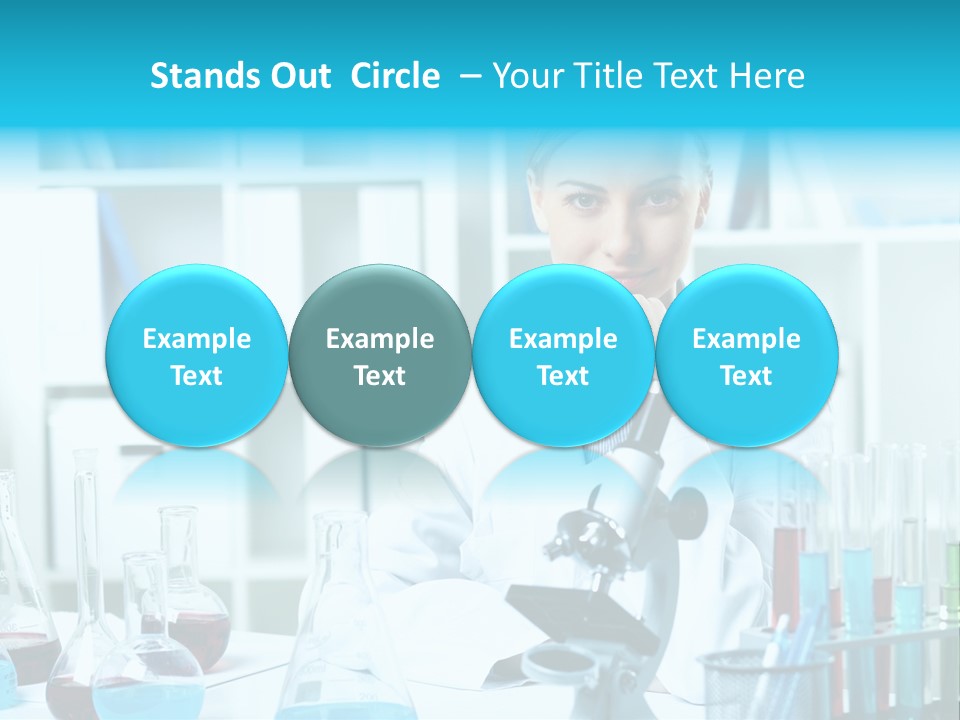 Stands Out Circle – Your Title Text Here

Example Text

Example Text

Example Text

Example Text